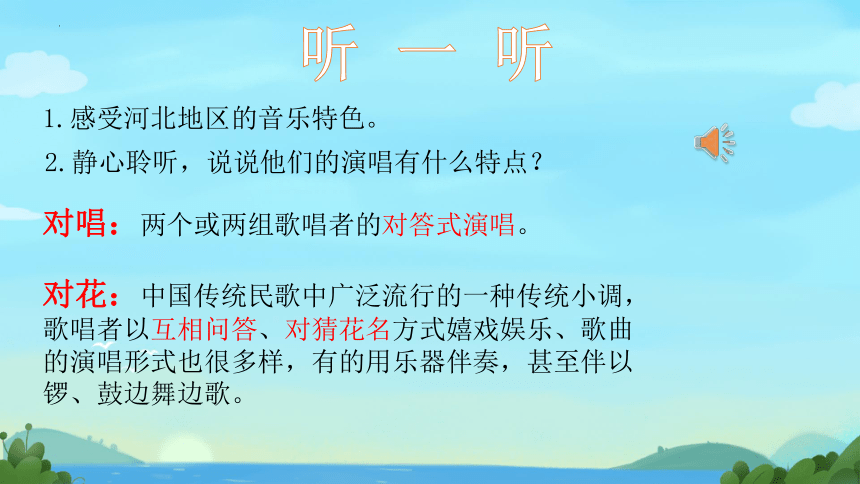 听 一 听

1. 感受河北地区的音乐特色。

2. 静心聆听，说说他们的演唱有什么特点？

对唱：两个或两组歌唱者的对答式演唱。

对花：中国传统民歌中广泛流行的一种传统小调，歌唱者以互相问答、对猜花名方式嬉戏娱乐、歌曲的演唱形式也很多样，有的用乐器伴奏，甚至伴以锣、鼓边舞边歌。